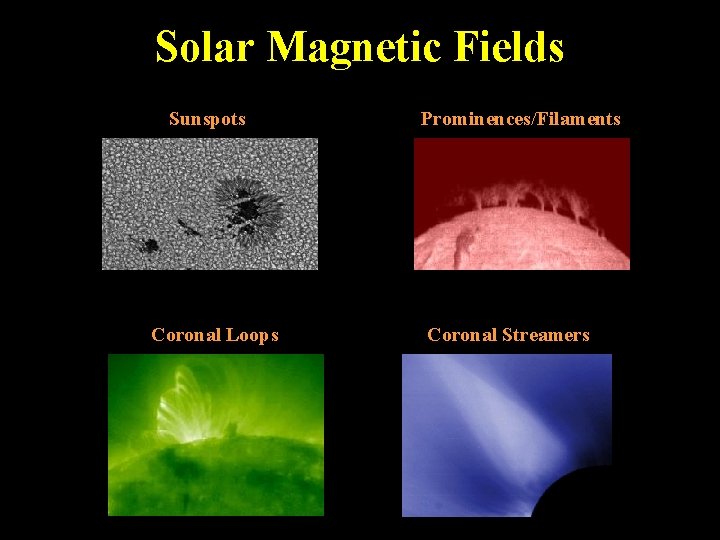 Solar Magnetic Fields

Sunspots

Prominences/Filaments

Coronal Loops

Coronal Streamers